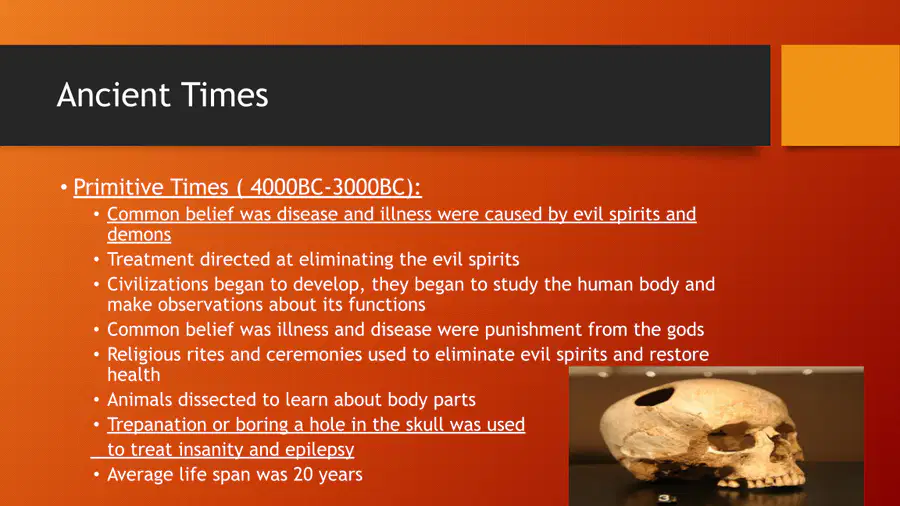 Ancient Times

• Primitive Times ( 4000BC-3000BC):
• Common belief was disease and illness were caused by evil spirits and demons
• Treatment directed at eliminating the evil spirits
• Civilizations began to develop, they began to study the human body and make observations about its functions
• Common belief was illness and disease were punishment from the gods
• Religious rites and ceremonies used to eliminate evil spirits and restore health
• Animals dissected to learn about body parts
• Trepanation or boring a hole in the skull was used to treat insanity and epilepsy
• Average life span was 20 years